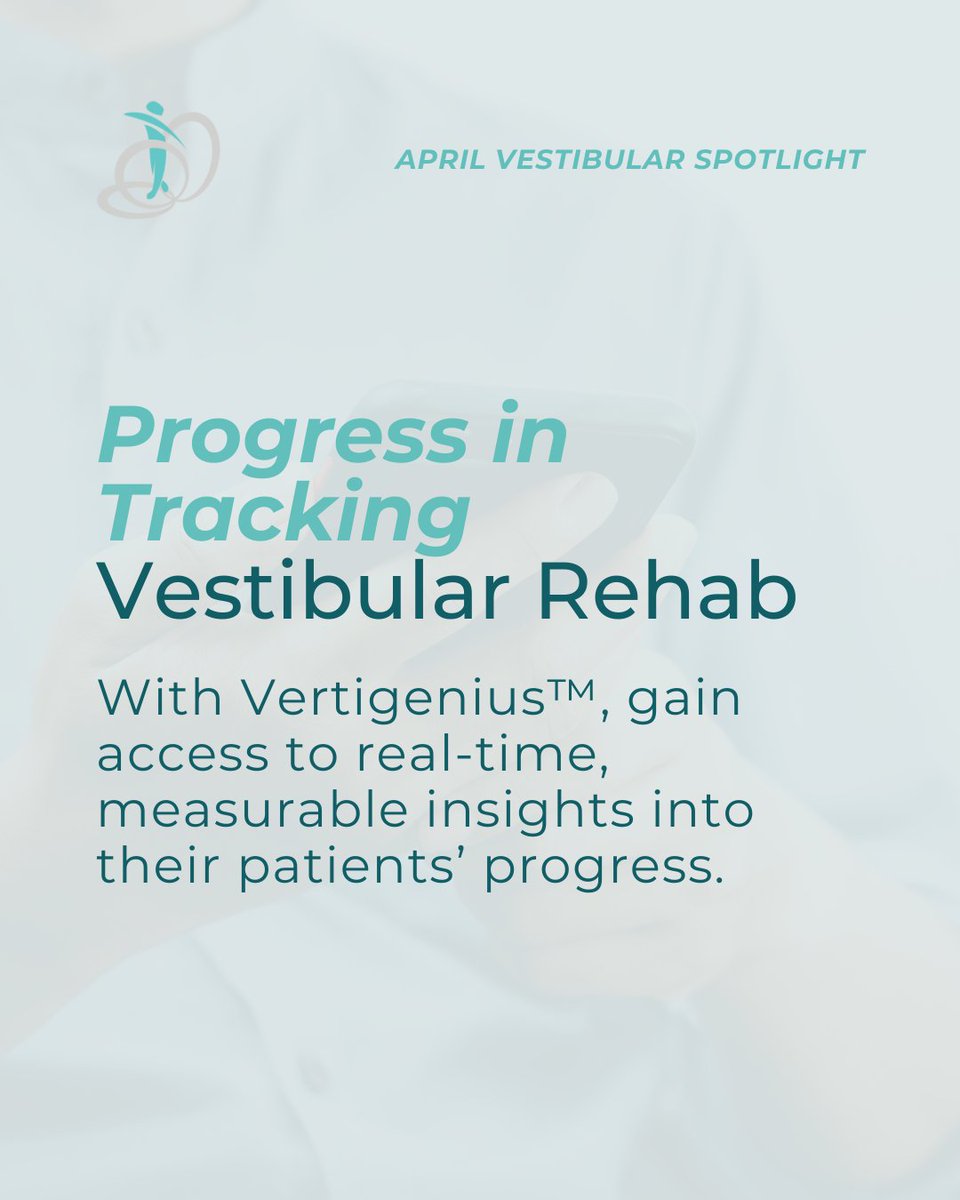 APRIL VESTIBULAR SPOTLIGHT

Progress in Tracking Vestibular Rehab

With Vertigenius™, gain access to real-time, measurable insights into their patients' progress.